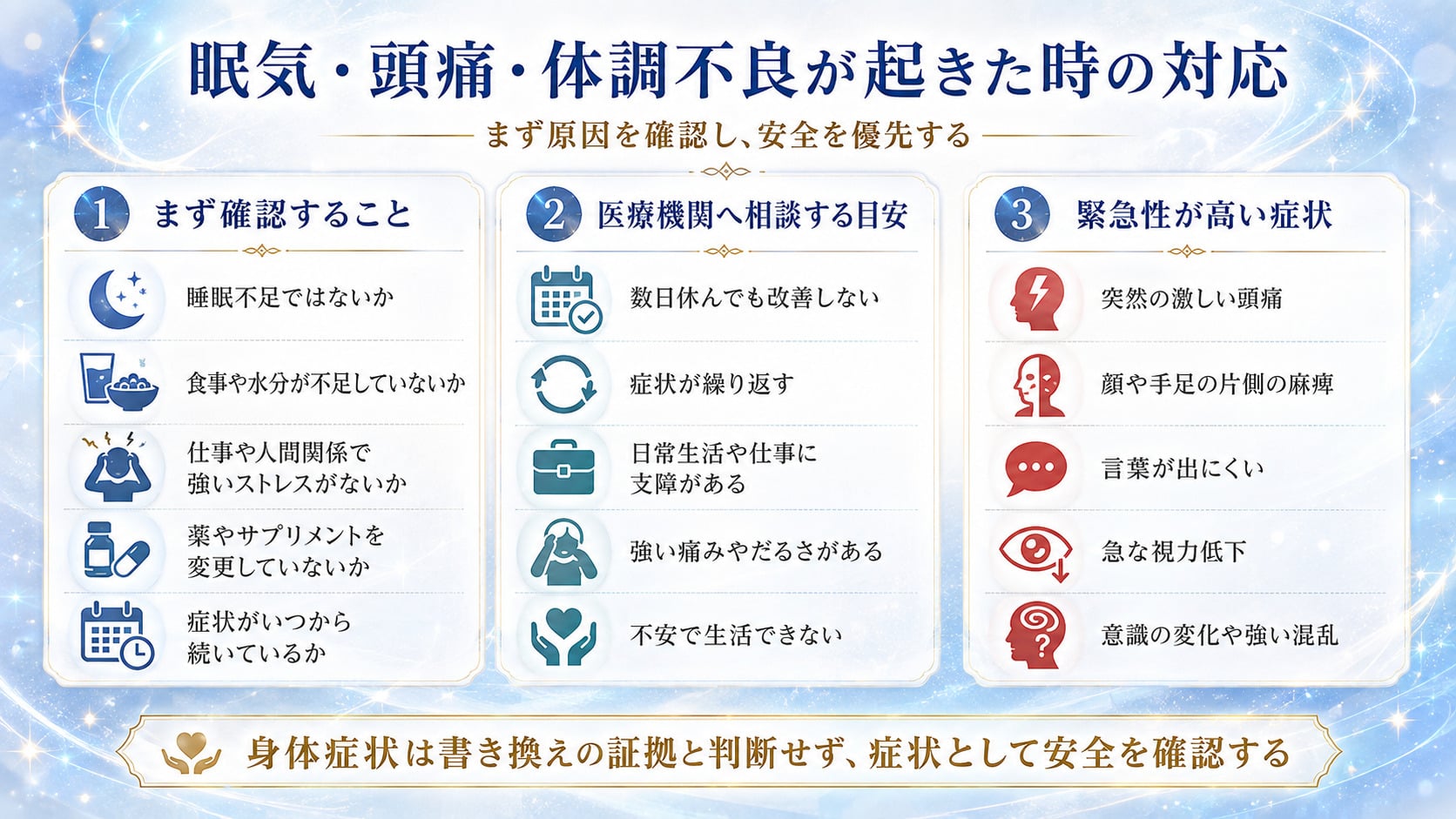 眠気・頭痛・体調不良が起きた時の対応

まず原因を確認し、安全を優先する

1 まず確認すること

睡眠不足ではないか

食事や水分が不足していないか

仕事や人間関係で強いストレスがないか

薬やサプリメントを変更していないか

症状がいつから続いているか

2 医療機関へ相談する目安

数日休んでも改善しない

症状が繰り返す

日常生活や仕事に支障がある

強い痛みやだるさがある

不安で生活できない

3 緊急性が高い症状

突然の激しい頭痛

顔や手足の片側の麻痺

言葉が出にくい

急な視力低下

意識の変化や強い混乱

身体症状は書き換えの証拠と判断せず、症状として安全を確認する